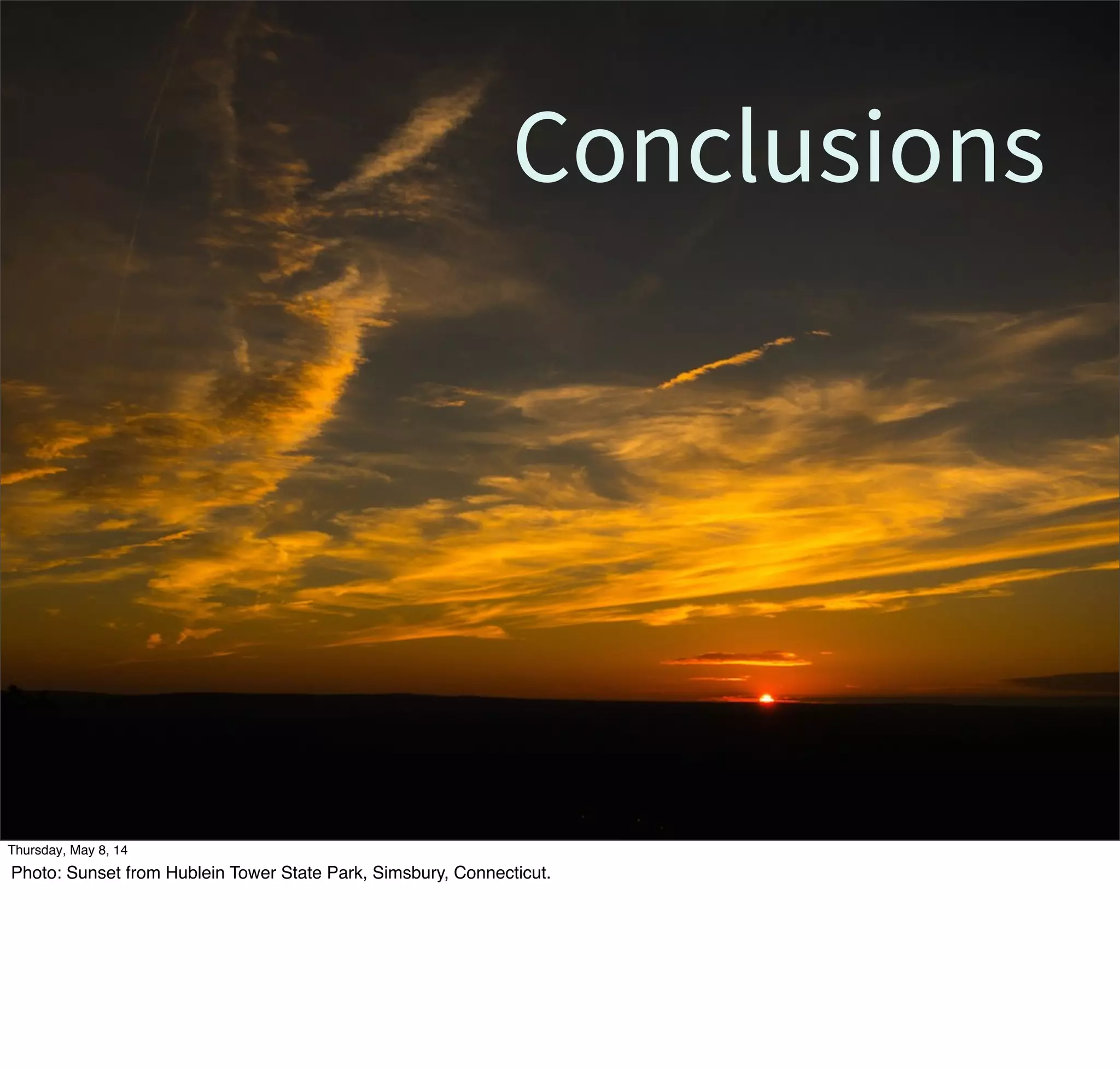 Conclusions

Thursday, May 8, 14

Photo: Sunset from Hublein Tower State Park, Simsbury, Connecticut.